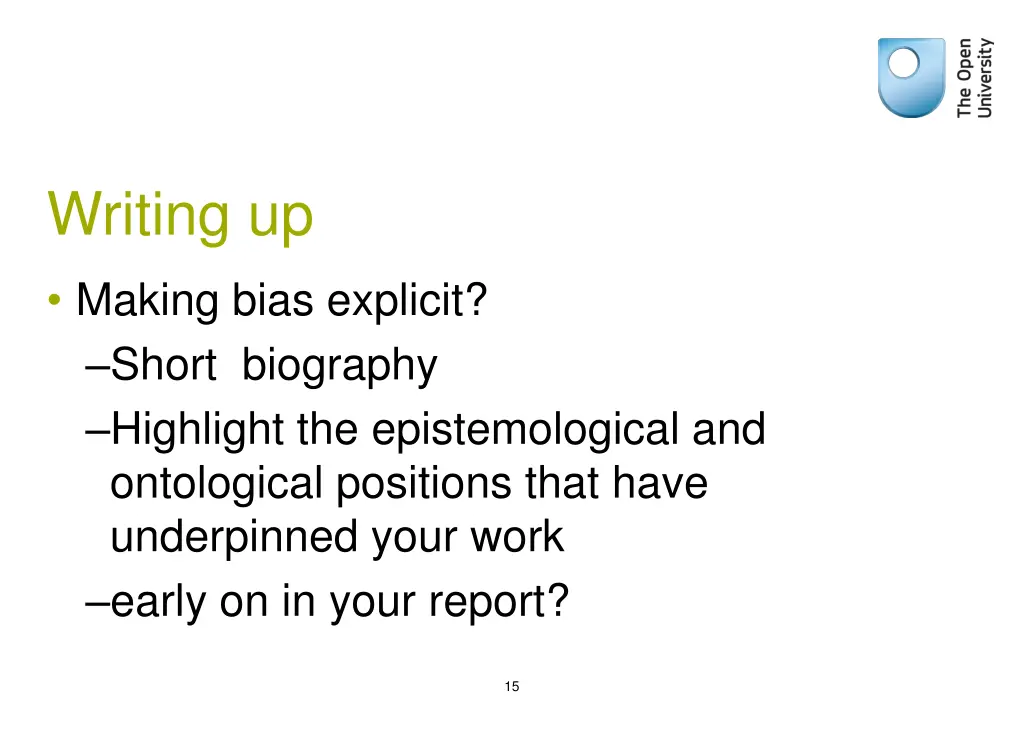 The Open University

Writing up

• Making bias explicit?

–Short biography

–Highlight the epistemological and ontological positions that have underpinned your work

–early on in your report?

15